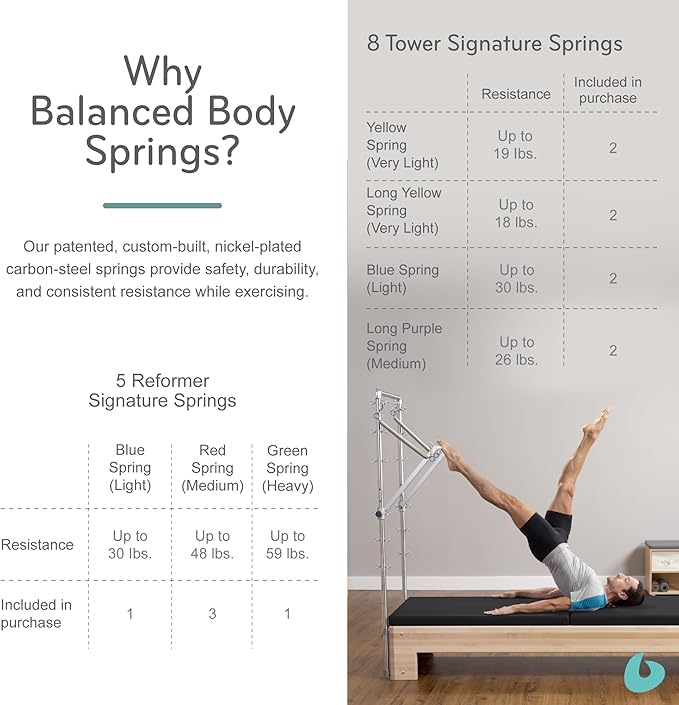 Why Balanced Body Springs?

Our patented, custom-built, nickel-plated carbon-steel springs provide safety, durability, and consistent resistance while exercising.

5 Reformer Signature Springs

| | Blue Spring (Light) | Red Spring (Medium) | Green Spring (Heavy) |
|---|---|---|---|
| Resistance | Up to 30 lbs. | Up to 48 lbs. | Up to 59 lbs. |
| Included in purchase | 1 | 3 | 1 |

8 Tower Signature Springs

| | Resistance | Included in purchase |
|---|---|---|
| Yellow Spring (Very Light) | Up to 19 lbs. | 2 |
| Long Yellow Spring (Very Light) | Up to 18 lbs. | 2 |
| Blue Spring (Light) | Up to 30 lbs. | 2 |
| Long Purple Spring (Medium) | Up to 26 lbs. | 2 |